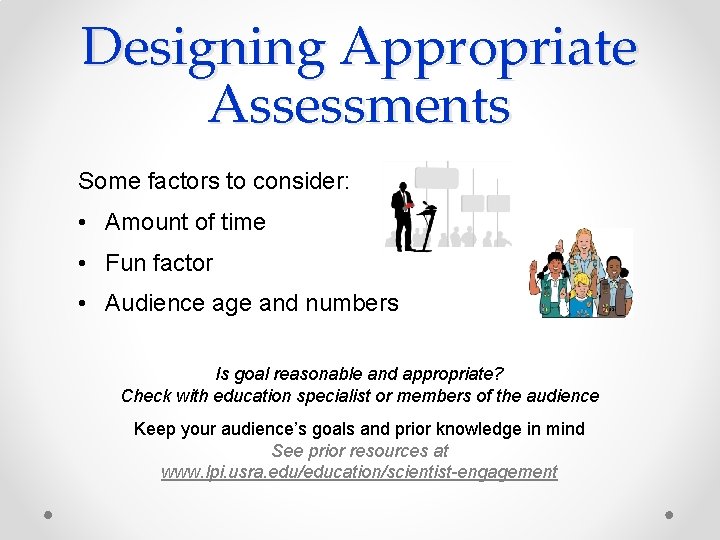 Designing Appropriate Assessments

Some factors to consider:

• Amount of time
• Fun factor
• Audience age and numbers

Is goal reasonable and appropriate?
Check with education specialist or members of the audience

Keep your audience's goals and prior knowledge in mind
See prior resources at
www.lpi.usra.edu/education/scientist-engagement